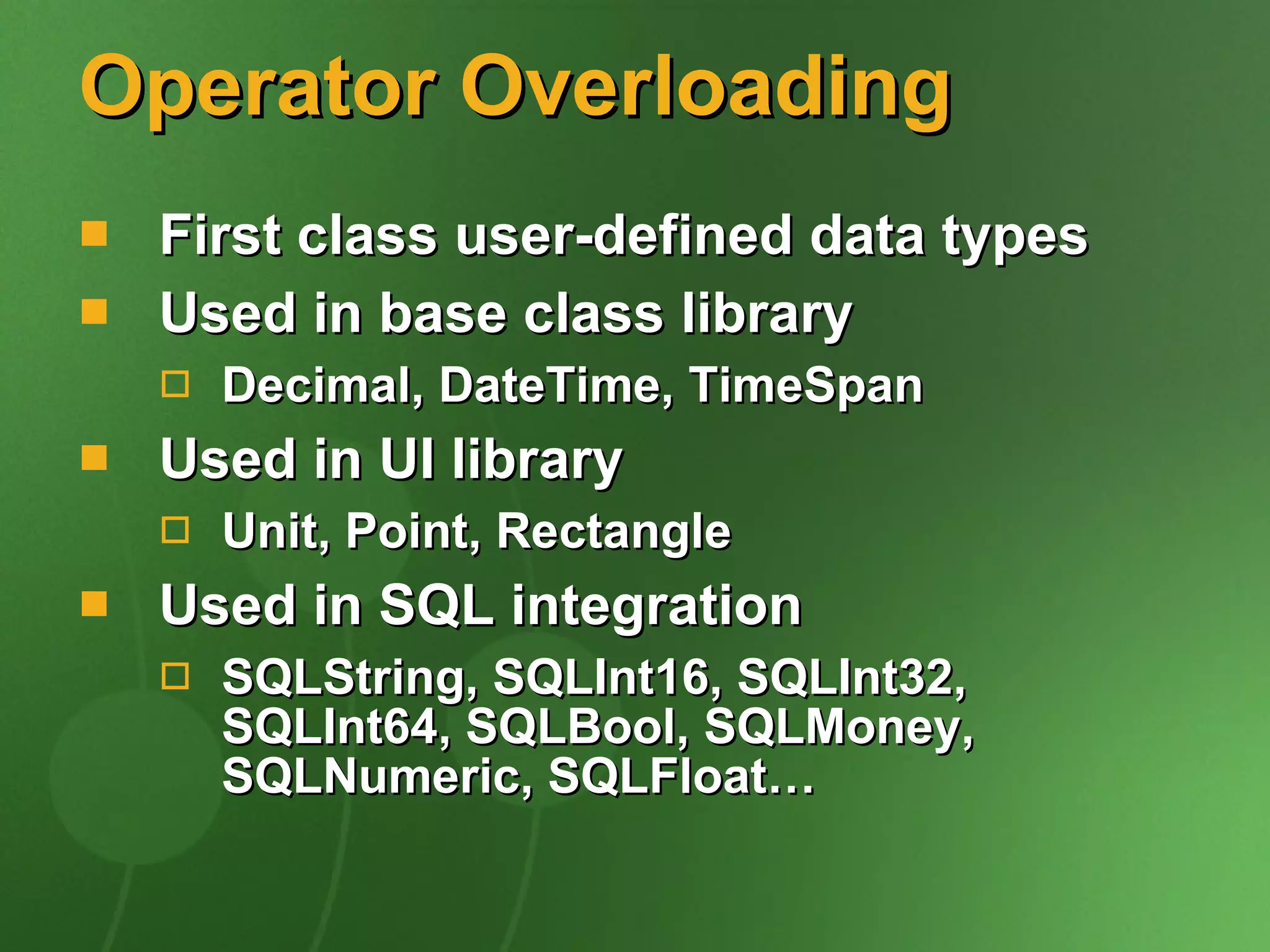 Operator Overloading

First class user-defined data types

Used in base class library

Decimal, DateTime, TimeSpan

Used in UI library

Unit, Point, Rectangle

Used in SQL integration

SQLString, SQLInt16, SQLInt32, SQLInt64, SQLBool, SQLMoney, SQLNumeric, SQLFloat…